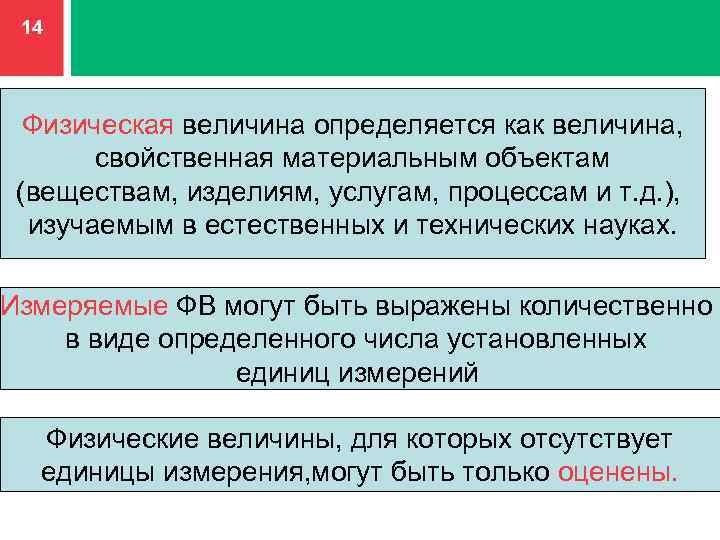 14

Физическая величина определяется как величина, свойственная материальным объектам (веществам, изделиям, услугам, процессам и т.д.), изучаемым в естественных и технических науках.

Измеряемые ФВ могут быть выражены количественно в виде определенного числа установленных единиц измерений

Физические величины, для которых отсутствует единицы измерения,могут быть только оценены.